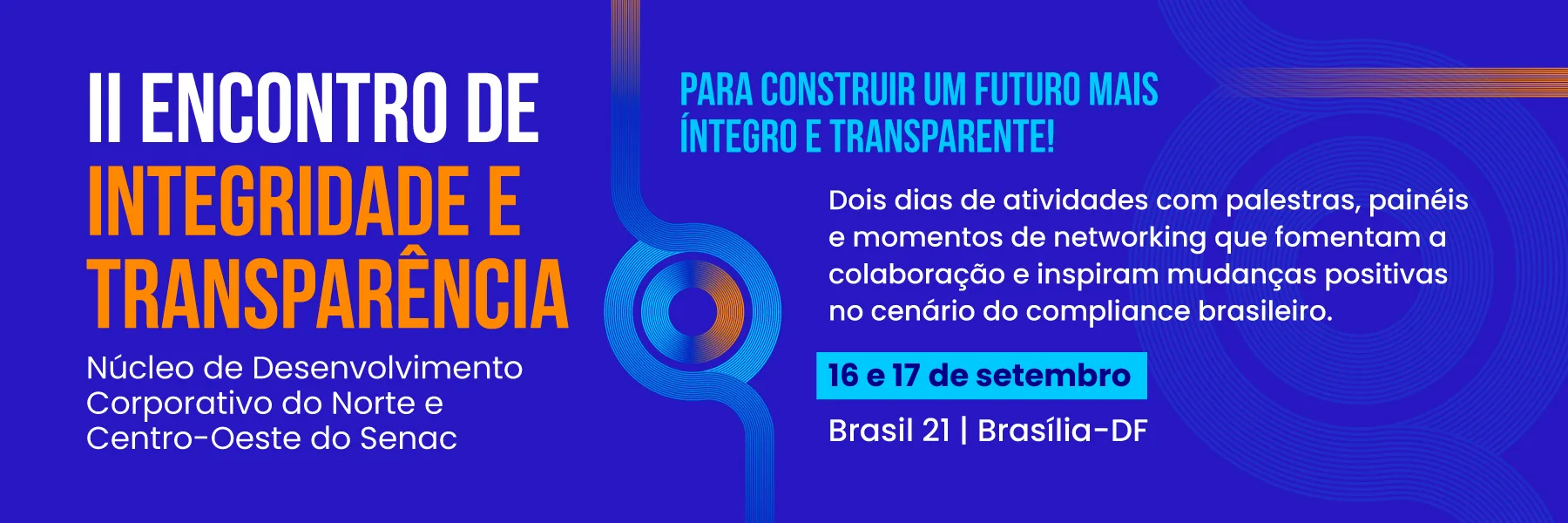 II ENCONTRO DE INTEGRIDADE E TRANSPARÊNCIA

Núcleo de Desenvolvimento Corporativo do Norte e Centro-Oeste do Senac

PARA CONSTRUIR UM FUTURO MAIS ÍNTEGRO E TRANSPARENTE!

Dois dias de atividades com palestras, painéis e momentos de networking que fomentam a colaboração e inspiram mudanças positivas no cenário do compliance brasileiro.

16 e 17 de setembro

Brasil 21 | Brasília-DF